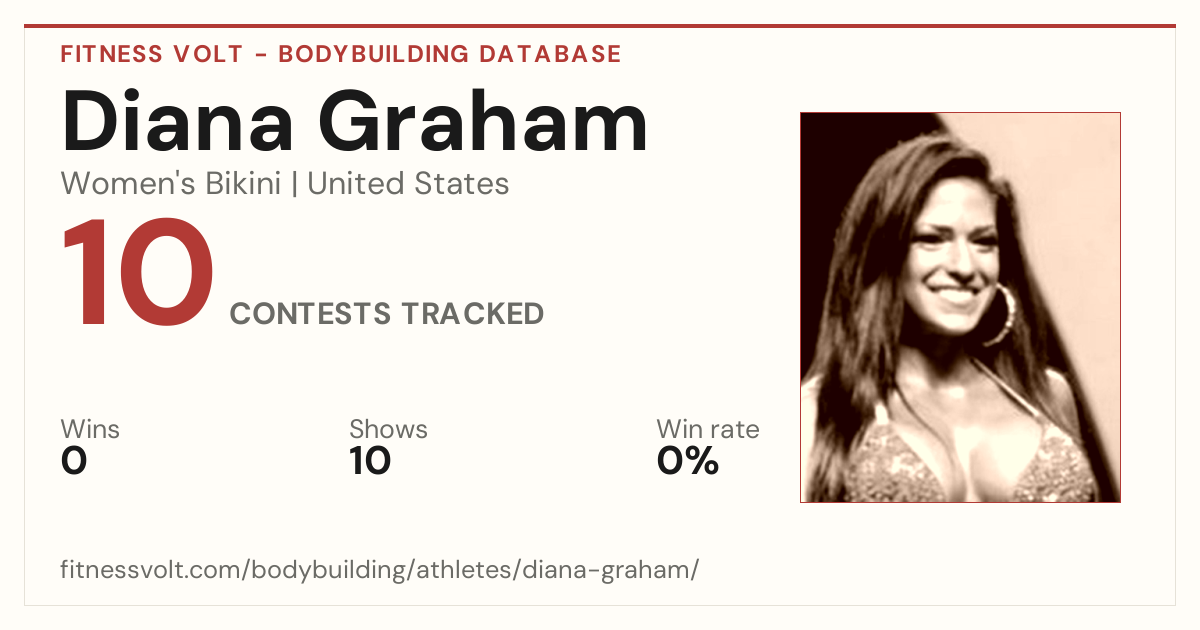 FITNESS VOLT - BODYBUILDING DATABASE

Diana Graham

Women's Bikini | United States

10 CONTESTS TRACKED

Wins
0

Shows
10

Win rate
0%

fitnessvolt.com/bodybuilding/athletes/diana-graham/